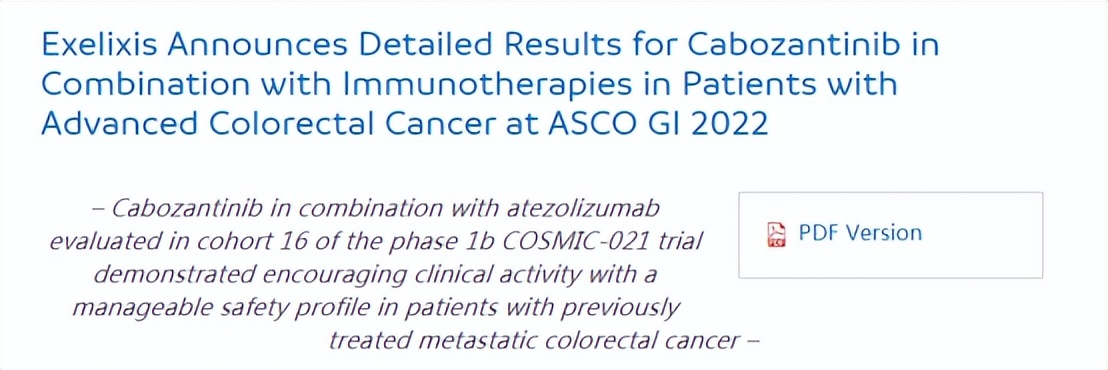 Exelixis Announces Detailed Results for Cabozantinib in Combination with Immunotherapies in Patients with Advanced Colorectal Cancer at ASCO GI 2022

– Cabozantinib in combination with atezolizumab evaluated in cohort 16 of the phase 1b COSMIC-021 trial demonstrated encouraging clinical activity with a manageable safety profile in patients with previously treated metastatic colorectal cancer –

PDF Version